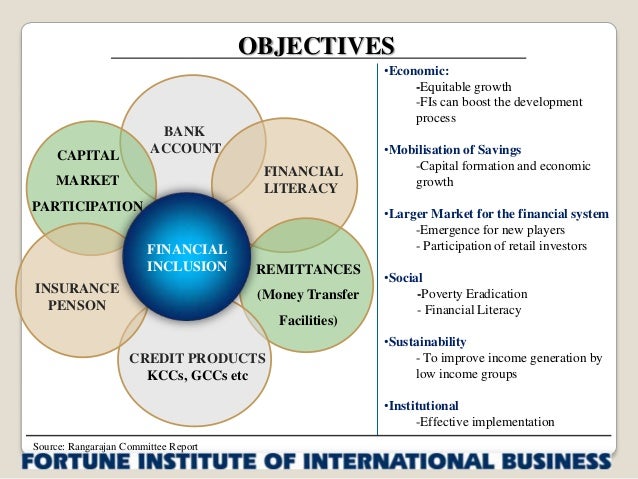 OBJECTIVES

BANK ACCOUNT

CAPITAL MARKET PARTICIPATION

FINANCIAL LITERACY

FINANCIAL INCLUSION

REMITTANCES (Money Transfer Facilities)

INSURANCE PENSON

CREDIT PRODUCTS KCCs, GCCs etc

•Economic:
-Equitable growth
-FIs can boost the development process

•Mobilisation of Savings
-Capital formation and economic growth

•Larger Market for the financial system
-Emergence for new players
- Participation of retail investors

•Social
-Poverty Eradication
- Financial Literacy

•Sustainability
- To improve income generation by low income groups

•Institutional
-Effective implementation

Source: Rangarajan Committee Report

FORTUNE INSTITUTE OF INTERNATIONAL BUSINESS